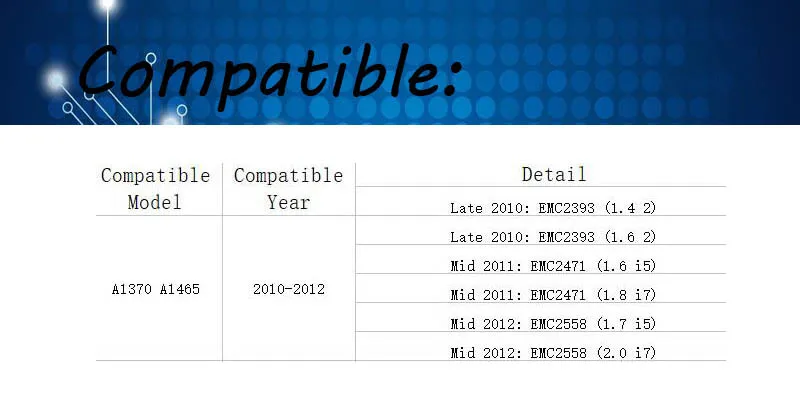 Compatible:

| Compatible Model | Compatible Year | Detail |
|---|---|---|
| | | Late 2010: EMC2393 (1.4 2) |
| A1370 A1465 | 2010-2012 | Late 2010: EMC2393 (1.6 2) |
| | | Mid 2011: EMC2471 (1.6 i5) |
| | | Mid 2011: EMC2471 (1.8 i7) |
| | | Mid 2012: EMC2558 (1.7 i5) |
| | | Mid 2012: EMC2558 (2.0 i7) |